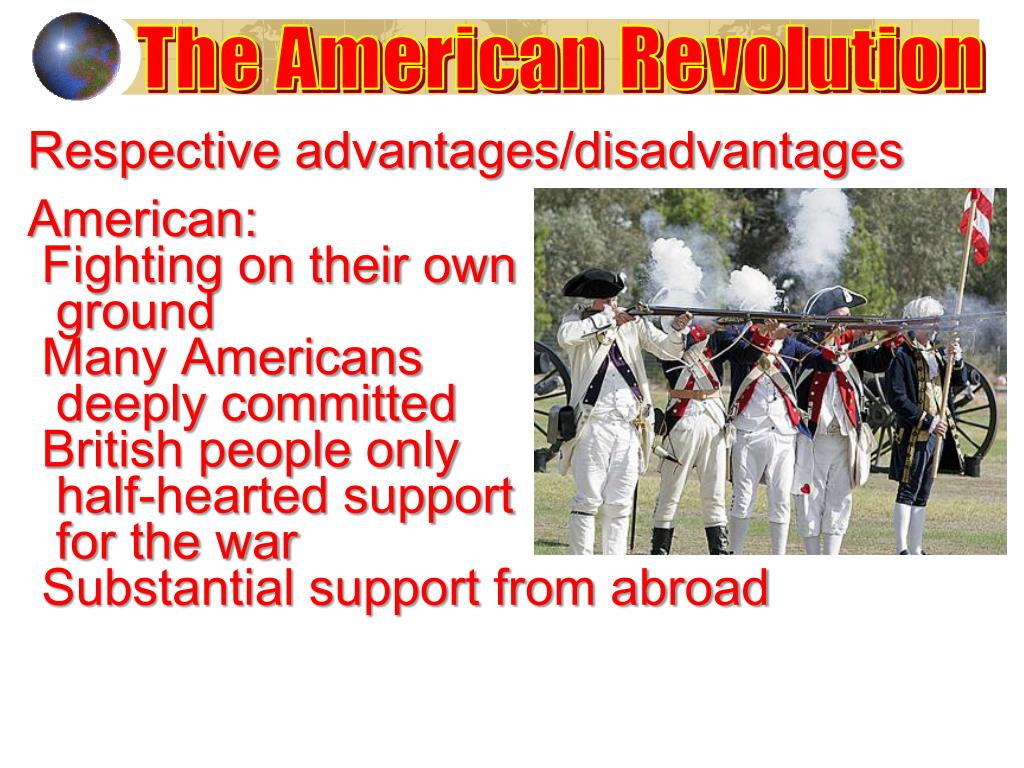 The American Revolution

Respective advantages/disadvantages

American:
Fighting on their own ground
Many Americans deeply committed
British people only half-hearted support for the war
Substantial support from abroad